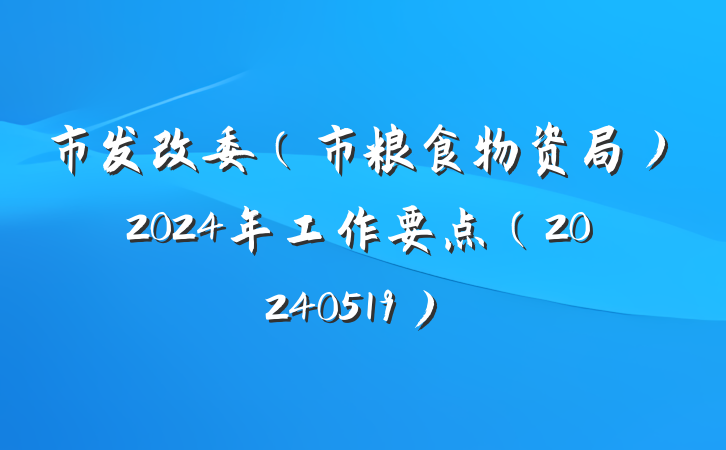 市发改委（市粮食物资局）2024年工作要点（20240519）